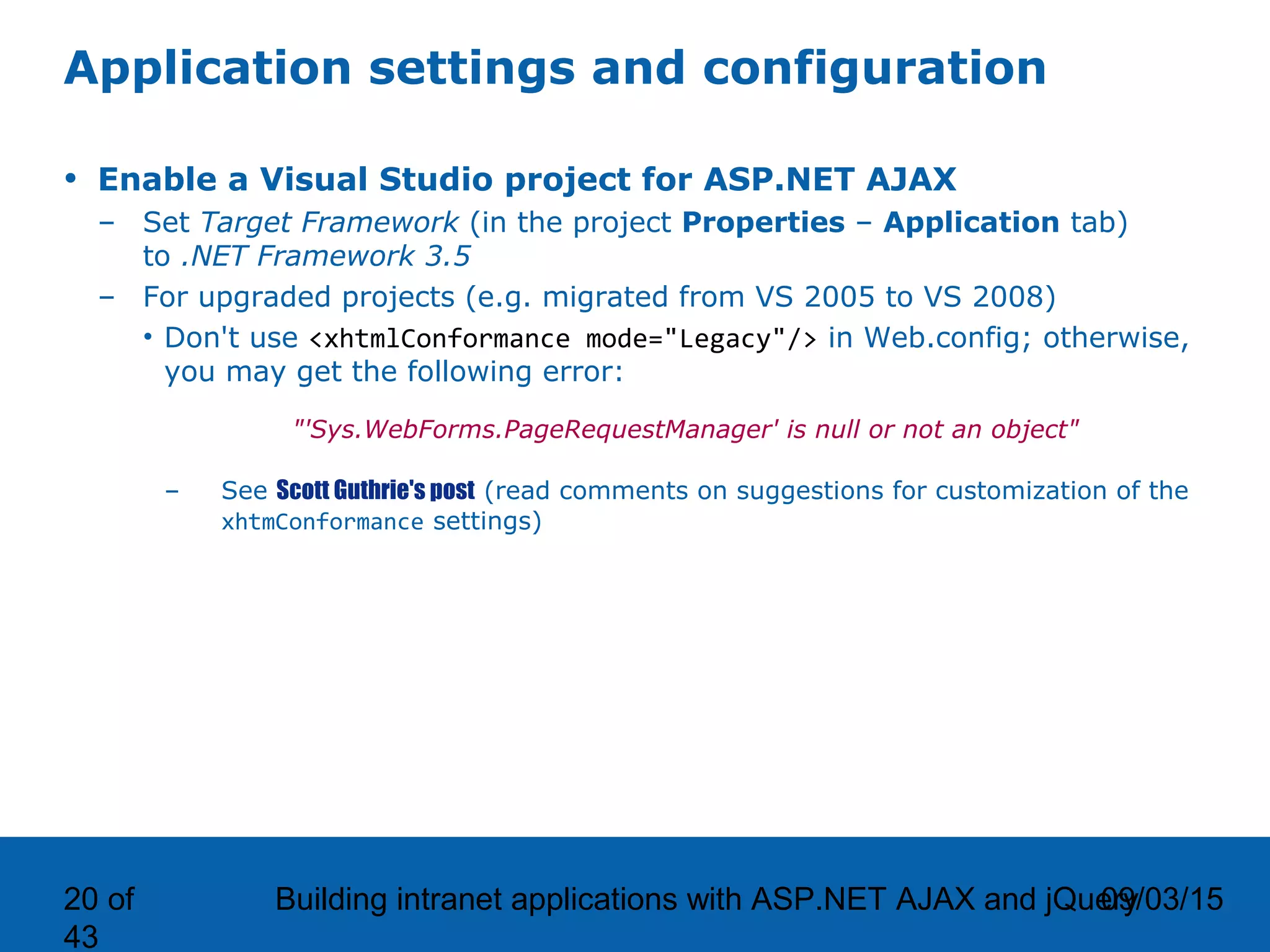 Application settings and configuration

• Enable a Visual Studio project for ASP.NET AJAX

– Set Target Framework (in the project Properties – Application tab) to .NET Framework 3.5

– For upgraded projects (e.g. migrated from VS 2005 to VS 2008)

• Don't use <xhtmlConformance mode="Legacy"/> in Web.config; otherwise, you may get the following error:

"'Sys.WebForms.PageRequestManager' is null or not an object"

– See Scott Guthrie's post (read comments on suggestions for customization of the xhtmConformance settings)

20 of 43

Building intranet applications with ASP.NET AJAX and jQuery

09/03/15